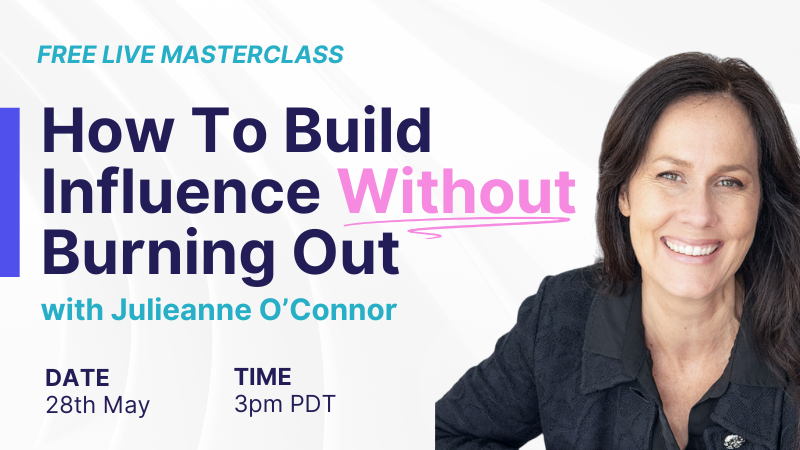 FREE LIVE MASTERCLASS

How To Build Influence Without Burning Out

with Julieanne O'Connor

DATE
28th May

TIME
3pm PDT